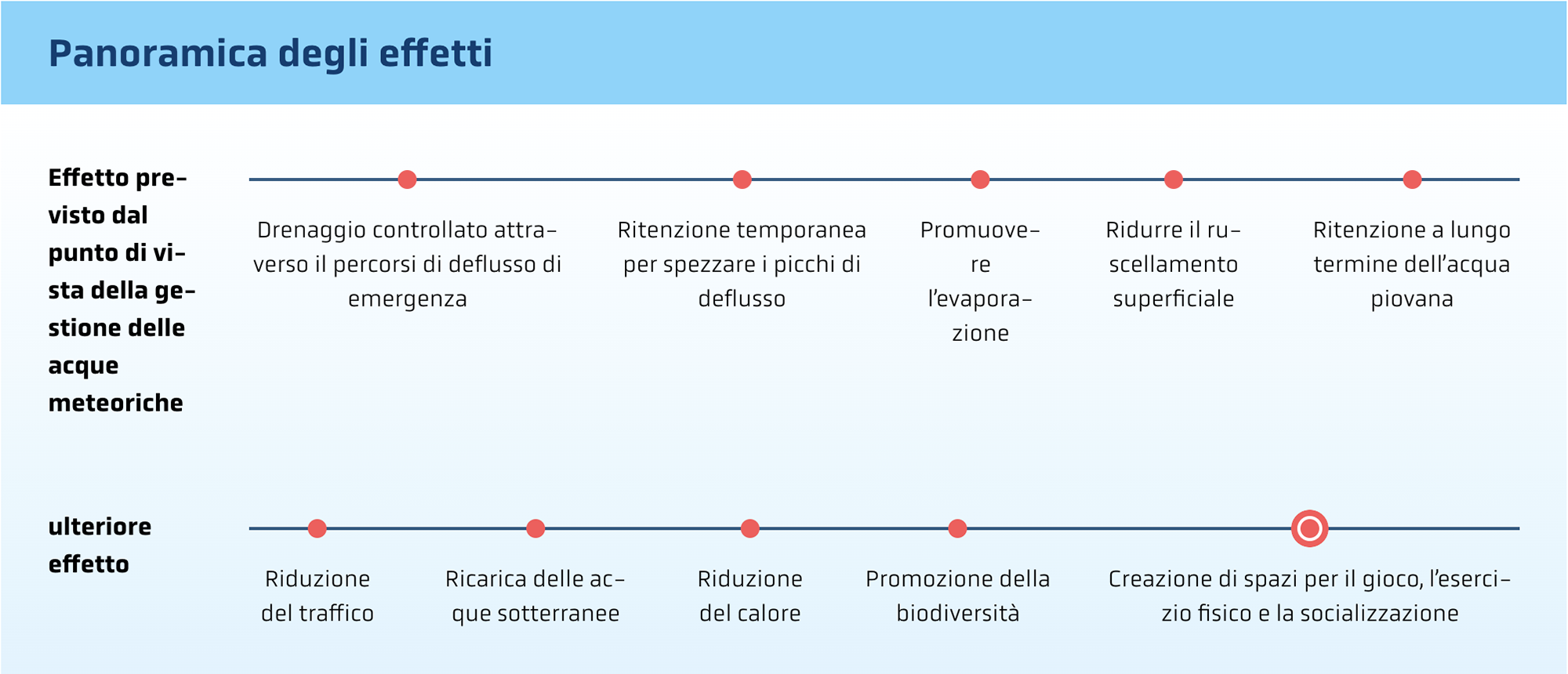 Panoramica degli effetti

Effetto previsto dal punto di vista della gestione delle acque meteoriche

Drenaggio controllato attraverso il percorsi di deflusso di emergenza

Ritenzione temporanea per spezzare i picchi di deflusso

Promuovere l'evaporazione

Ridurre il ruscellamento superficiale

Ritenzione a lungo termine dell'acqua piovana

ulteriore effetto

Riduzione del traffico

Ricarica delle acque sotterranee

Riduzione del calore

Promozione della biodiversità

Creazione di spazi per il gioco, l'esercizio fisico e la socializzazione